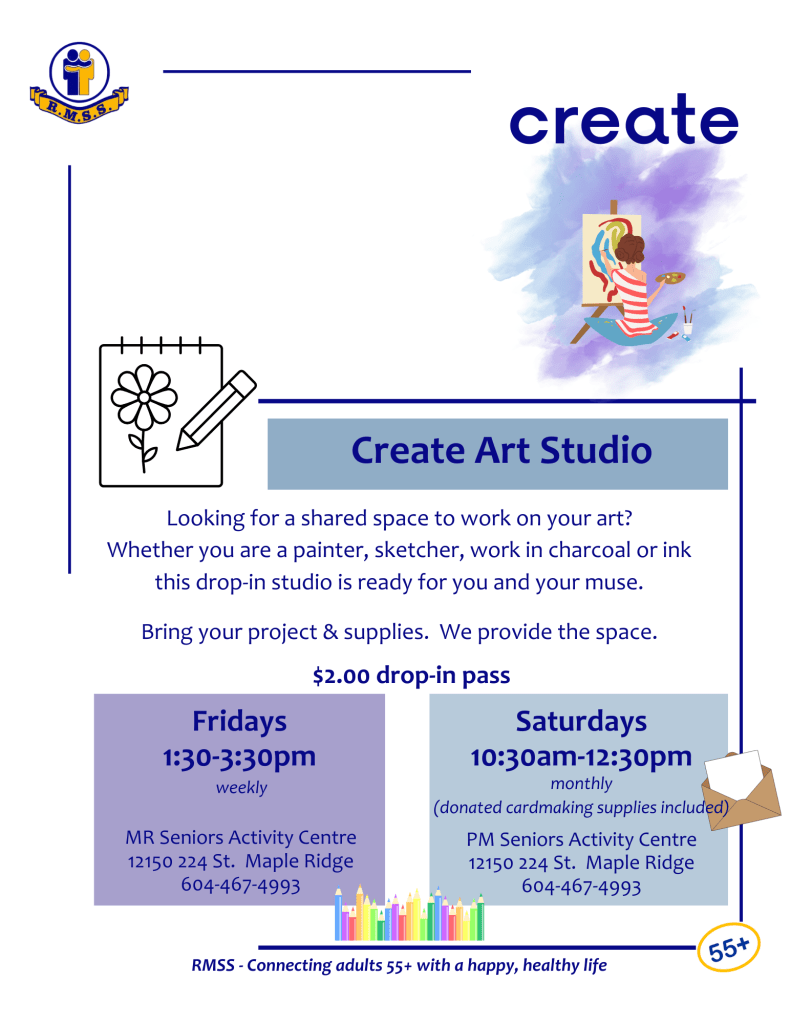 R.M.S.S.

create

Create Art Studio

Looking for a shared space to work on your art? Whether you are a painter, sketcher, work in charcoal or ink this drop-in studio is ready for you and your muse.

Bring your project & supplies. We provide the space.

$2.00 drop-in pass

Fridays
1:30-3:30pm
weekly

MR Seniors Activity Centre
12150 224 St. Maple Ridge
604-467-4993

Saturdays
10:30am-12:30pm
monthly
(donated cardmaking supplies included)

PM Seniors Activity Centre
12150 224 St. Maple Ridge
604-467-4993

RMSS - Connecting adults 55+ with a happy, healthy life

55+